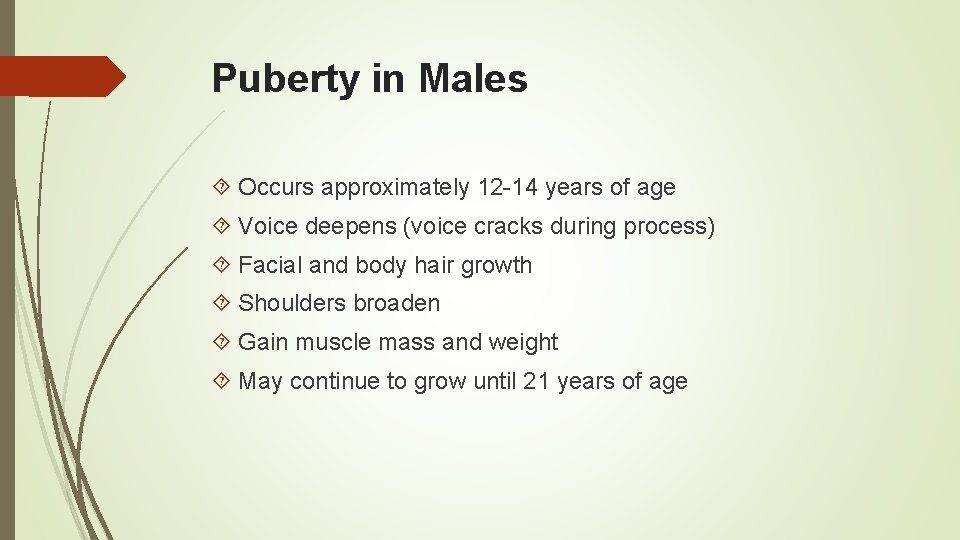 Puberty in Males

Occurs approximately 12-14 years of age

Voice deepens (voice cracks during process)

Facial and body hair growth

Shoulders broaden

Gain muscle mass and weight

May continue to grow until 21 years of age